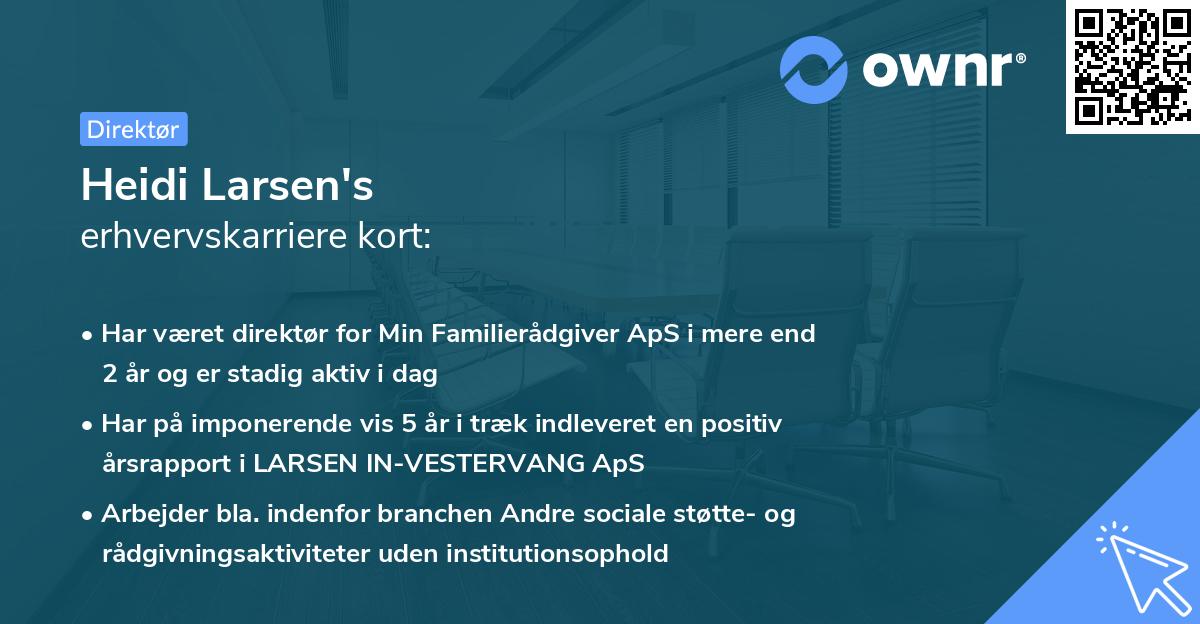 ownr®

Direktør

Heidi Larsen's
erhvervskarriere kort:

• Har været direktør for Min Familierådgiver ApS i mere end 2 år og er stadig aktiv i dag

• Har på imponerende vis 5 år i træk indleveret en positiv årsrapport i LARSEN IN-VESTERVANG ApS

• Arbejder bla. indenfor branchen Andre sociale støtte- og rådgivningsaktiviteter uden institutionsophold